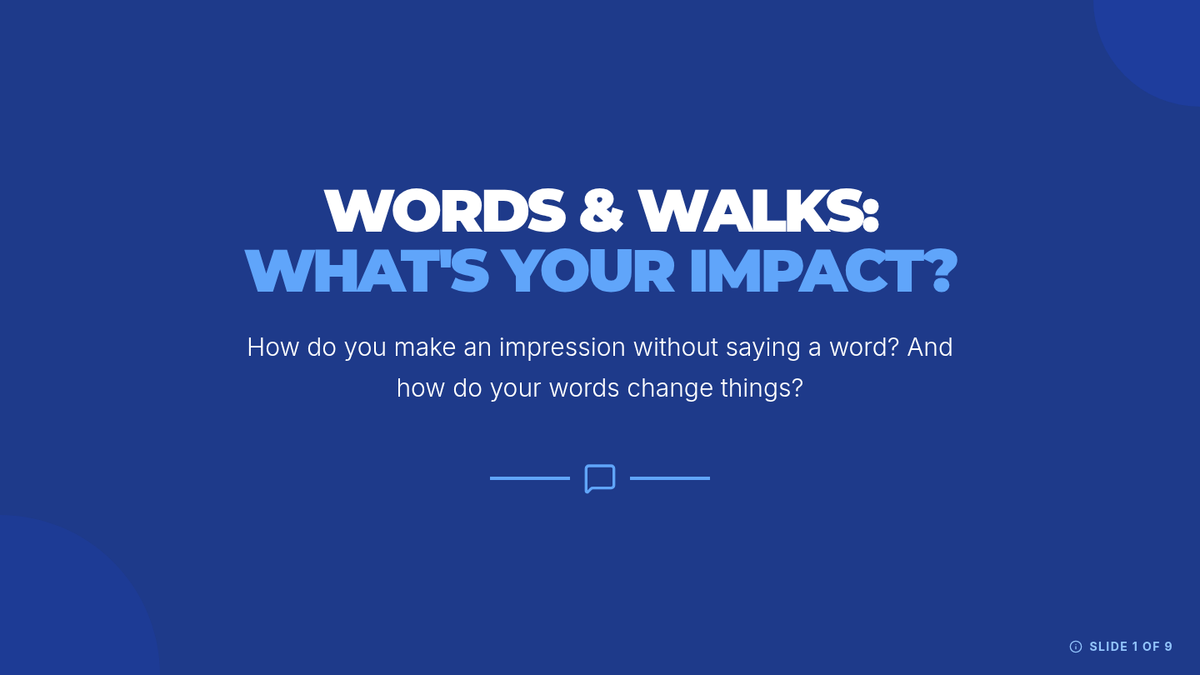 WORDS & WALKS:
WHAT'S YOUR IMPACT?

How do you make an impression without saying a word? And how do your words change things?

SLIDE 1 OF 9